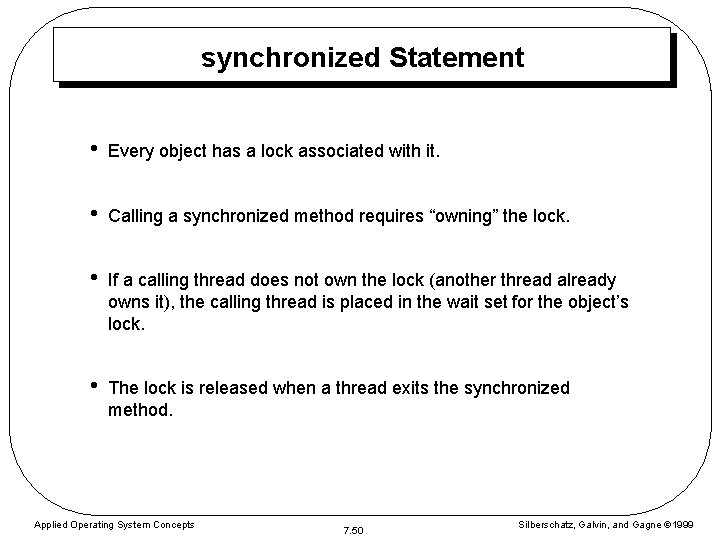 synchronized Statement

• Every object has a lock associated with it.

• Calling a synchronized method requires “owning” the lock.

• If a calling thread does not own the lock (another thread already owns it), the calling thread is placed in the wait set for the object’s lock.

• The lock is released when a thread exits the synchronized method.

Applied Operating System Concepts

7.50

Silberschatz, Galvin, and Gagne ©1999